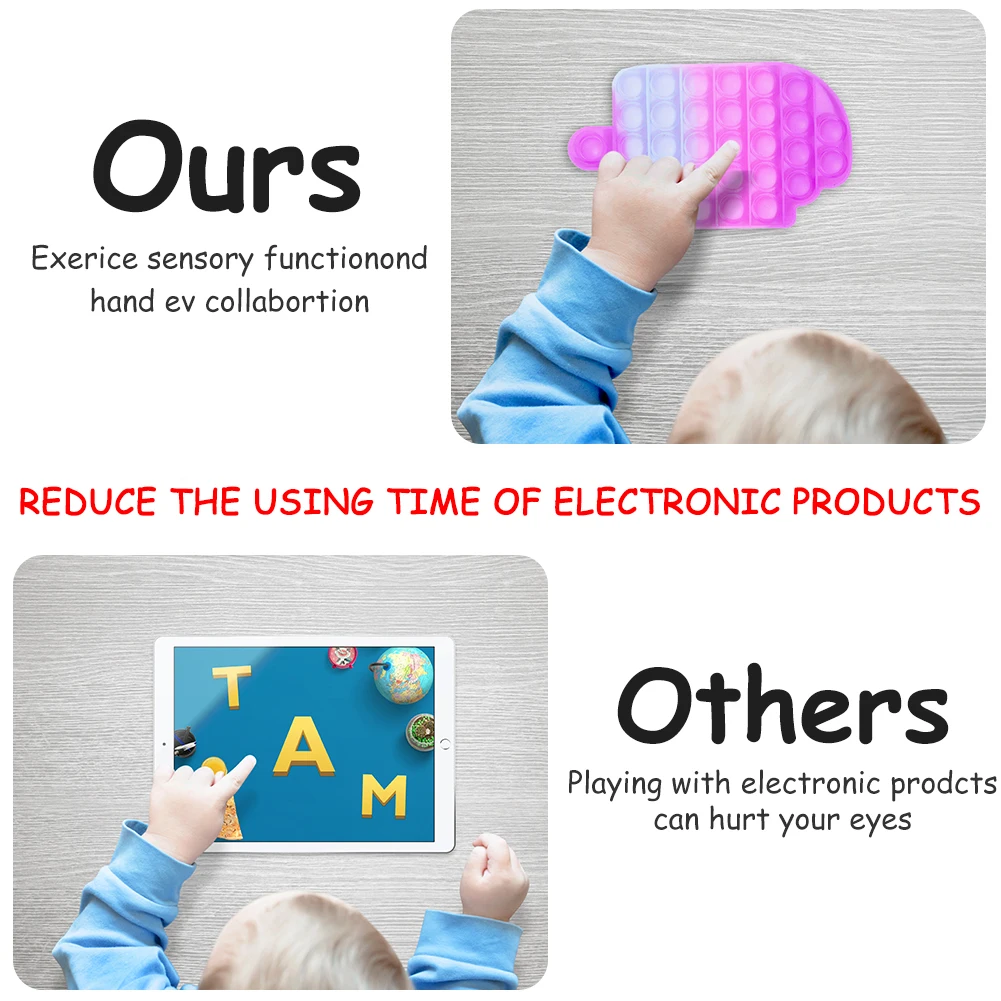 Ours

Exerice sensory functionond hand ev collabortion

REDUCE THE USING TIME OF ELECTRONIC PRODUCTS

T
A
M

Others

Playing with electronic prodcts can hurt your eyes